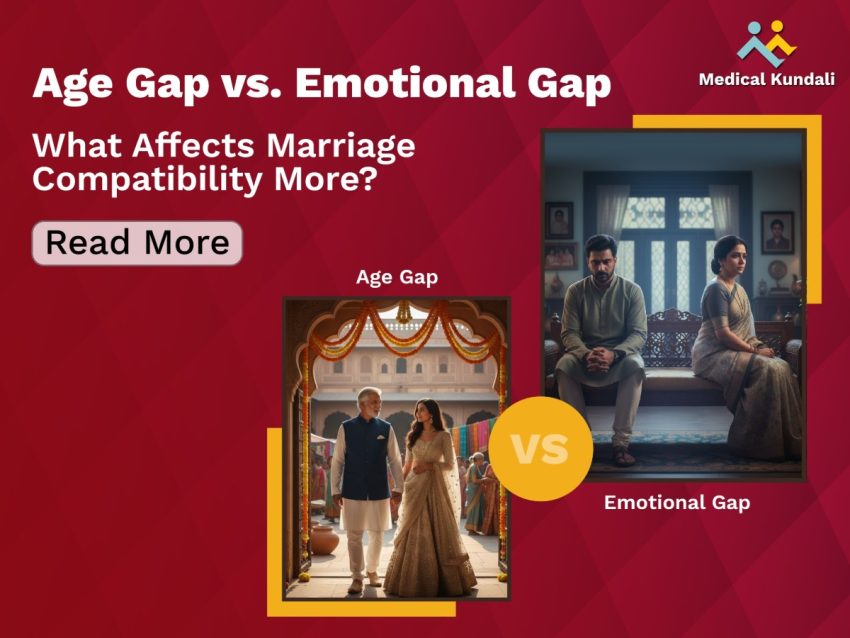 Medical Kundali

Age Gap vs. Emotional Gap

What Affects Marriage Compatibility More?

Read More

Age Gap

VS

Emotional Gap